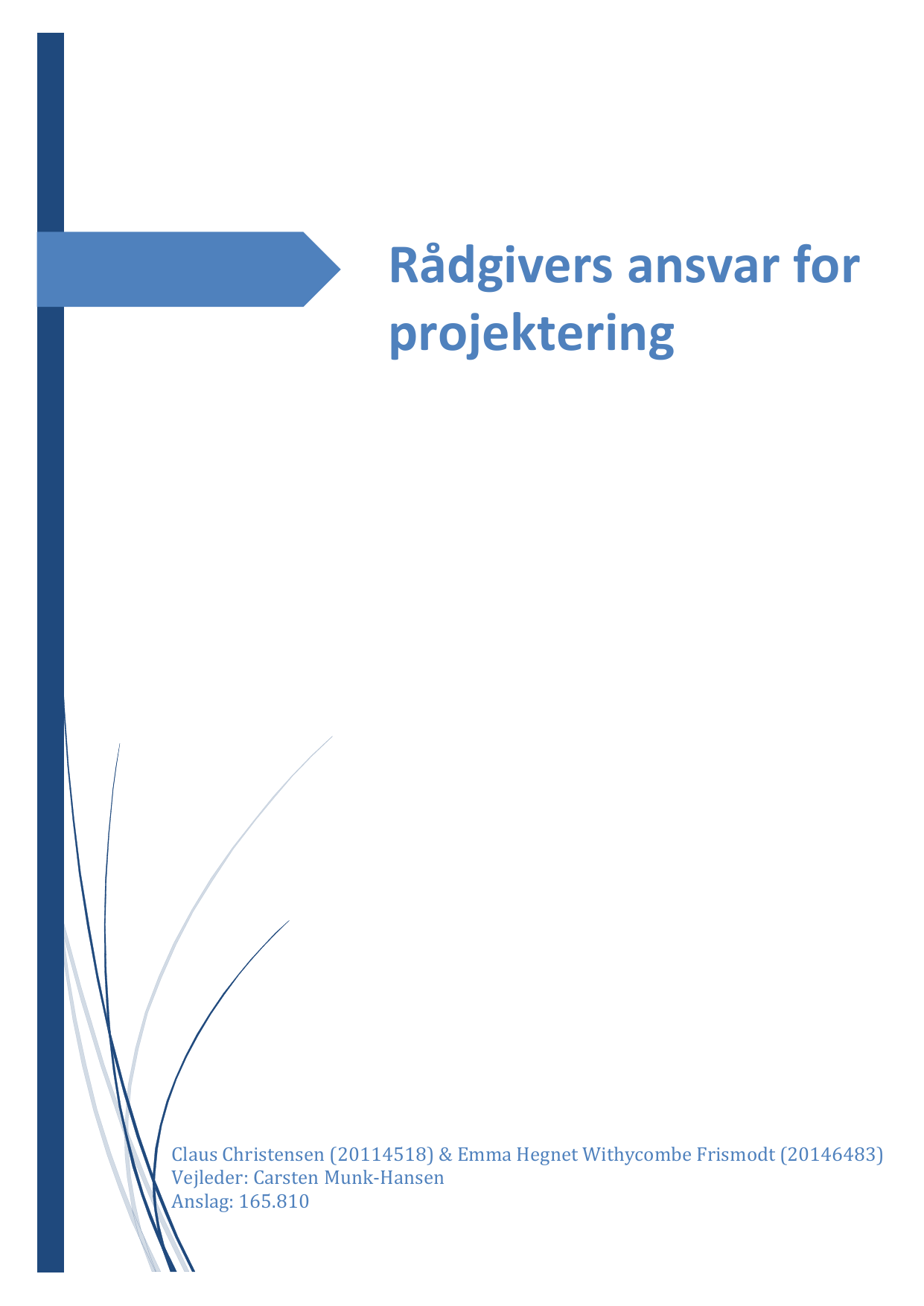 Rådgivers ansvar for projektering

Claus Christensen (20114518) & Emma Hegnet Withycombe Frismodt (20146483)
Vejleder: Carsten Munk-Hansen
Anslag: 165.810